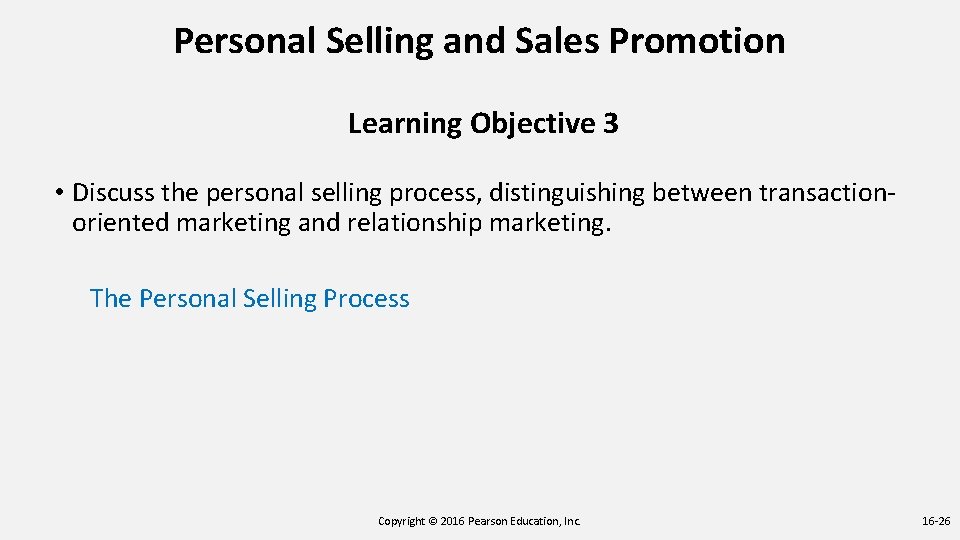 Personal Selling and Sales Promotion

Learning Objective 3

• Discuss the personal selling process, distinguishing between transaction-oriented marketing and relationship marketing.

The Personal Selling Process

Copyright © 2016 Pearson Education, Inc.

16-26